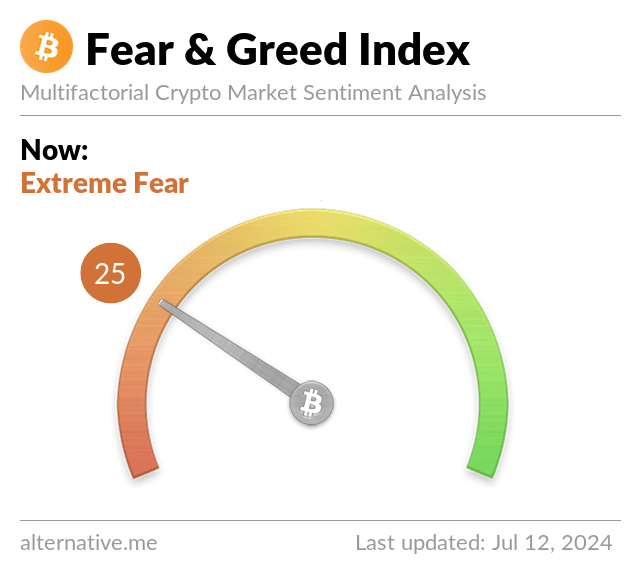 Fear & Greed Index
Multifactorial Crypto Market Sentiment Analysis

Now:
Extreme Fear

25

alternative.me

Last updated: Jul 12, 2024